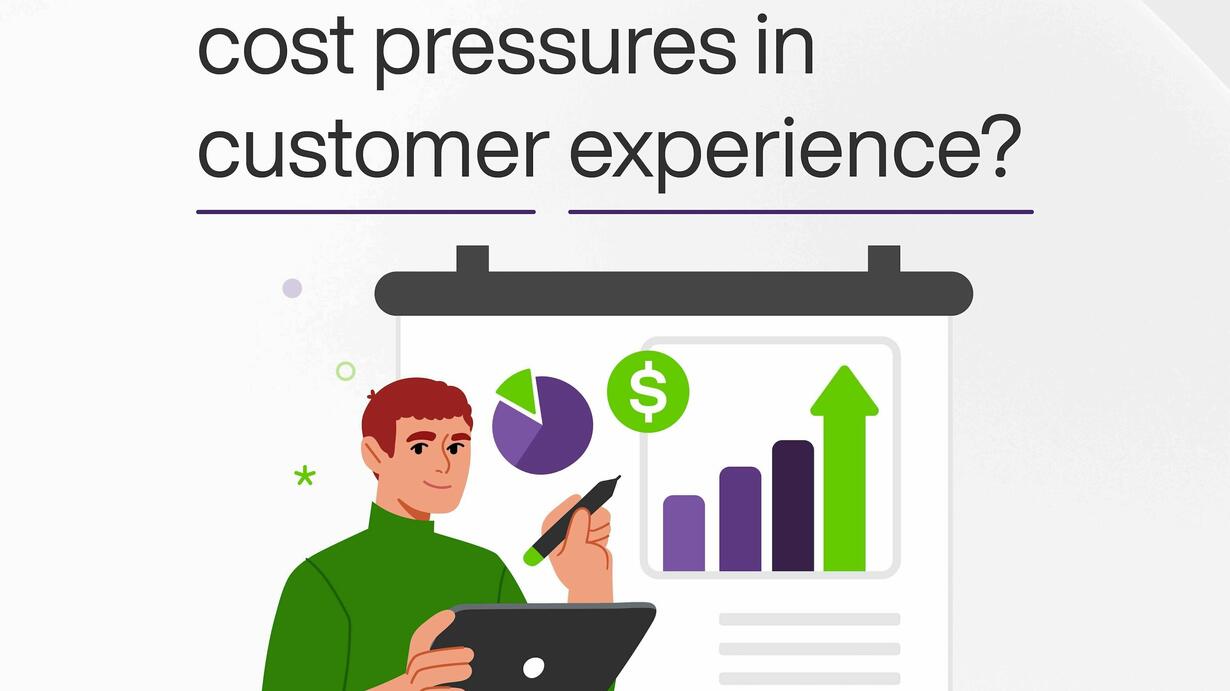 cost pressures in customer experience?

$